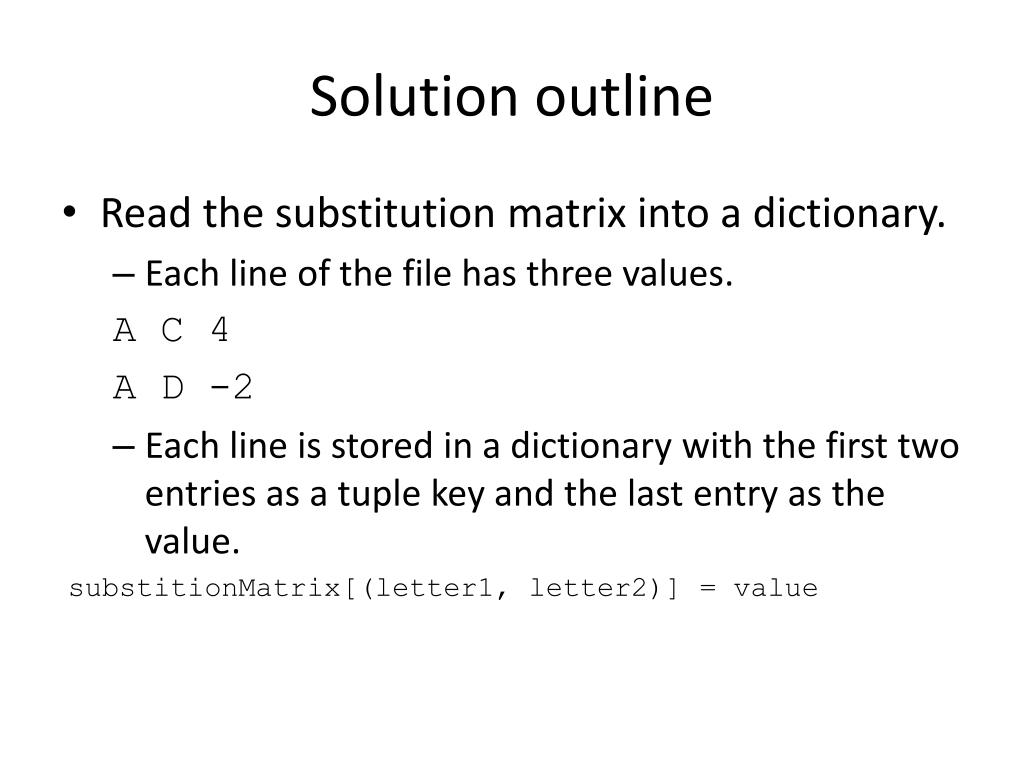 Solution outline

• Read the substitution matrix into a dictionary.
– Each line of the file has three values.
A C 4
A D -2
– Each line is stored in a dictionary with the first two entries as a tuple key and the last entry as the value.

substitionMatrix[(letter1, letter2)] = value